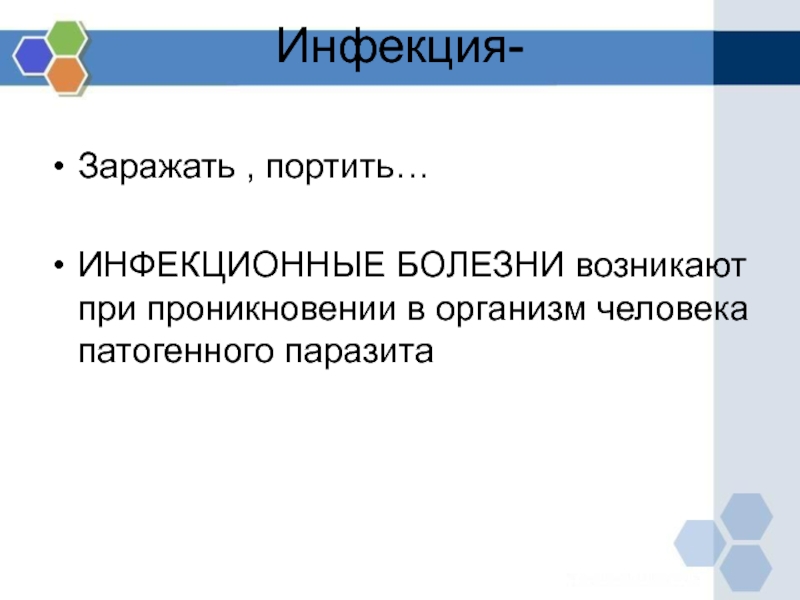 Инфекция-

• Заражать , портить…

• ИНФЕКЦИОННЫЕ БОЛЕЗНИ возникают при проникновении в организм человека патогенного паразита